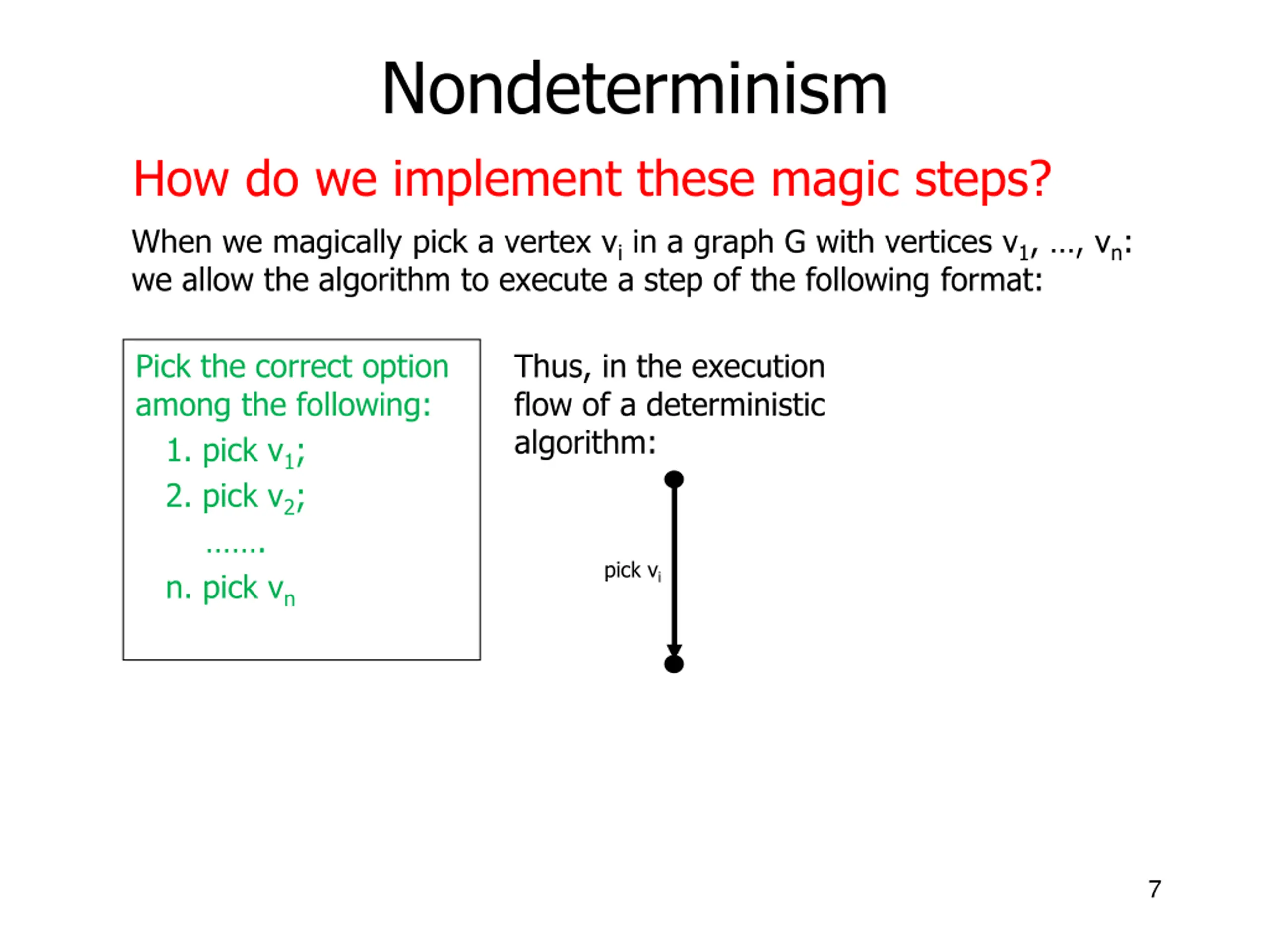 Nondeterminism

How do we implement these magic steps?

When we magically pick a vertex $v_i$ in a graph G with vertices $v_1$, …, $v_n$: we allow the algorithm to execute a step of the following format:

Pick the correct option among the following:
1. pick $v_1$;
2. pick $v_2$;
…….
n. pick $v_n$

Thus, in the execution flow of a deterministic algorithm:

pick $v_i$

7